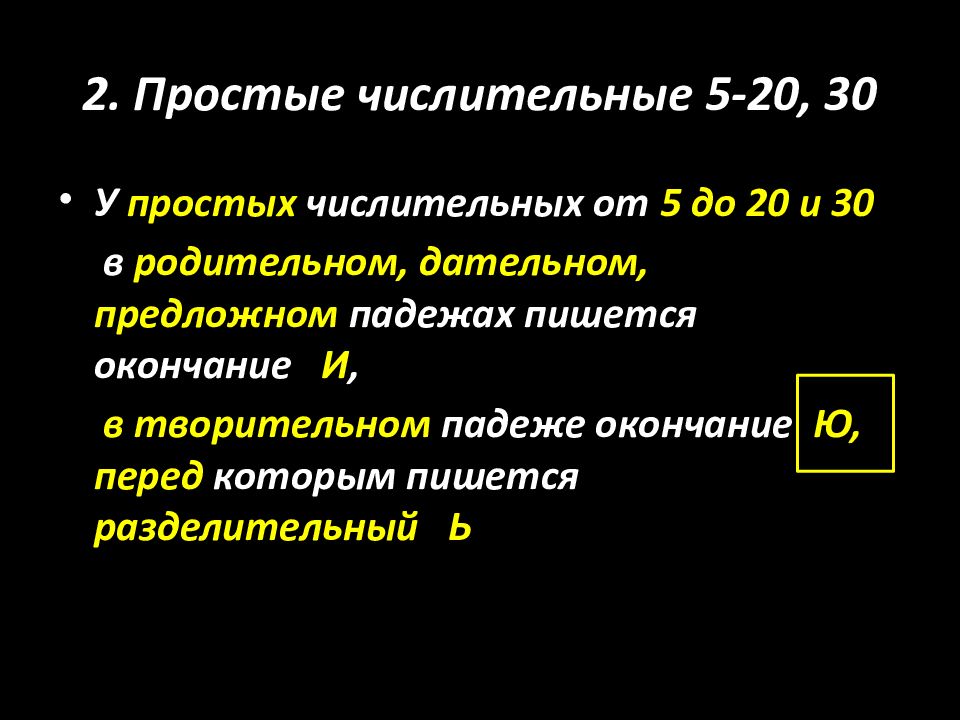 2. Простые числительные 5-20, 30

• У простых числительных от 5 до 20 и 30 в родительном, дательном, предложном падежах пишется окончание И,
в творительном падеже окончание Ю, перед которым пишется разделительный Ь